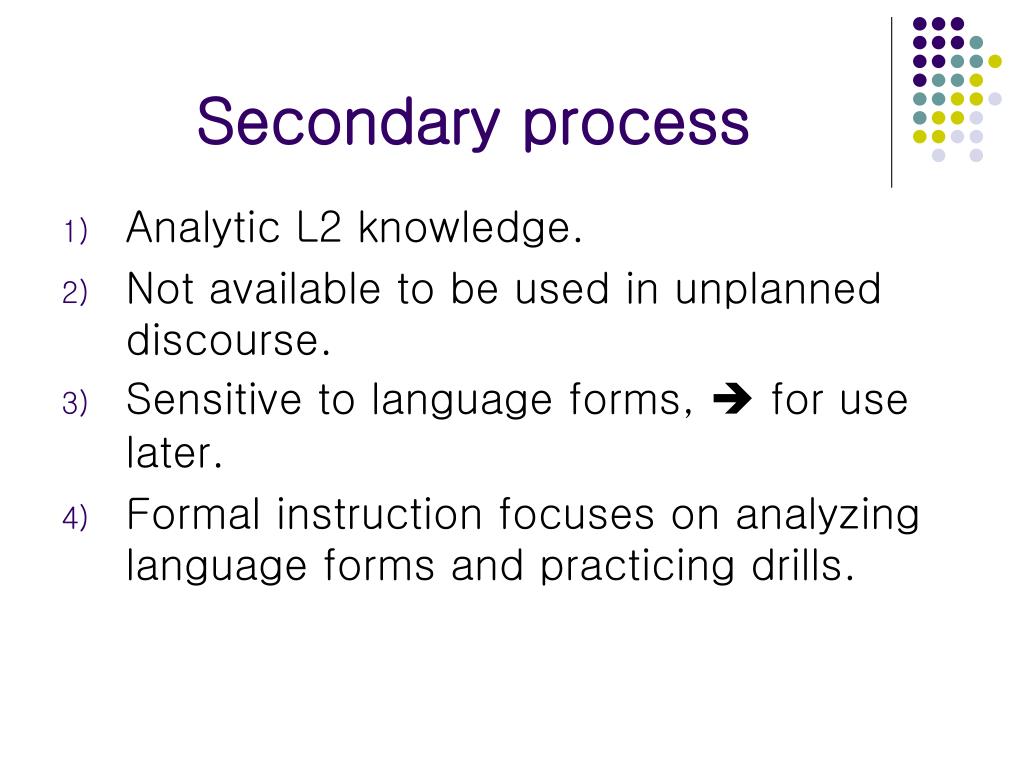 Secondary process

1) Analytic L2 knowledge.
2) Not available to be used in unplanned discourse.
3) Sensitive to language forms, ➔ for use later.
4) Formal instruction focuses on analyzing language forms and practicing drills.